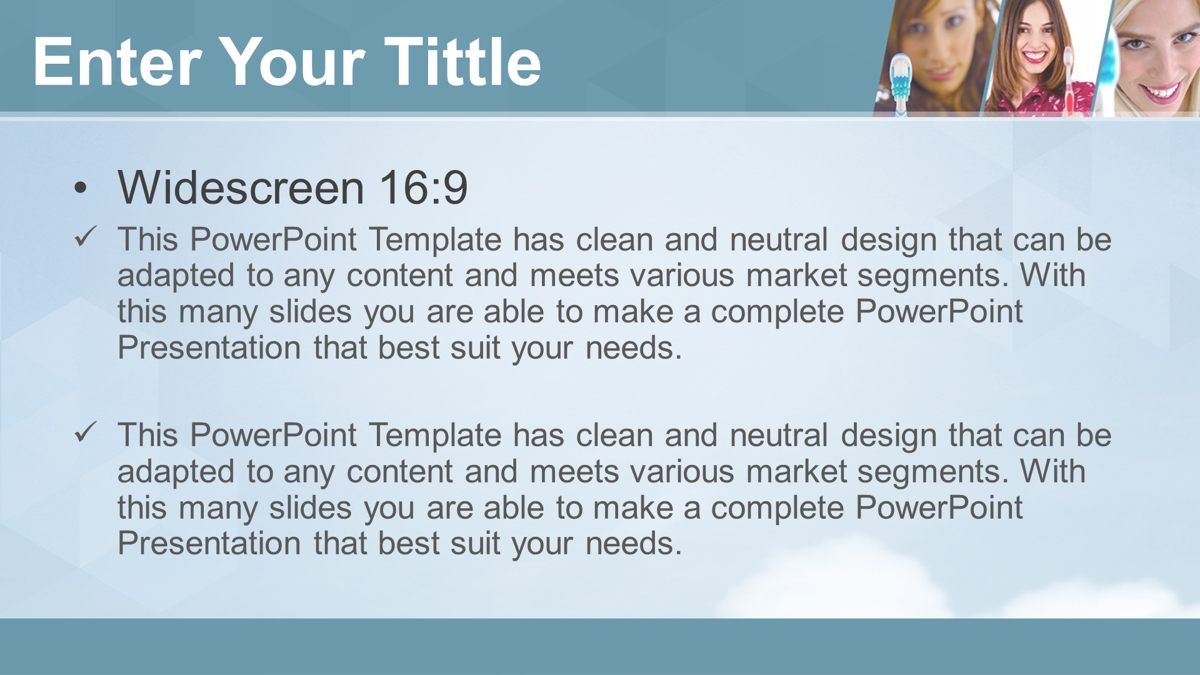 Enter Your Tittle

• Widescreen 16:9

✓ This PowerPoint Template has clean and neutral design that can be adapted to any content and meets various market segments. With this many slides you are able to make a complete PowerPoint Presentation that best suit your needs.

✓ This PowerPoint Template has clean and neutral design that can be adapted to any content and meets various market segments. With this many slides you are able to make a complete PowerPoint Presentation that best suit your needs.